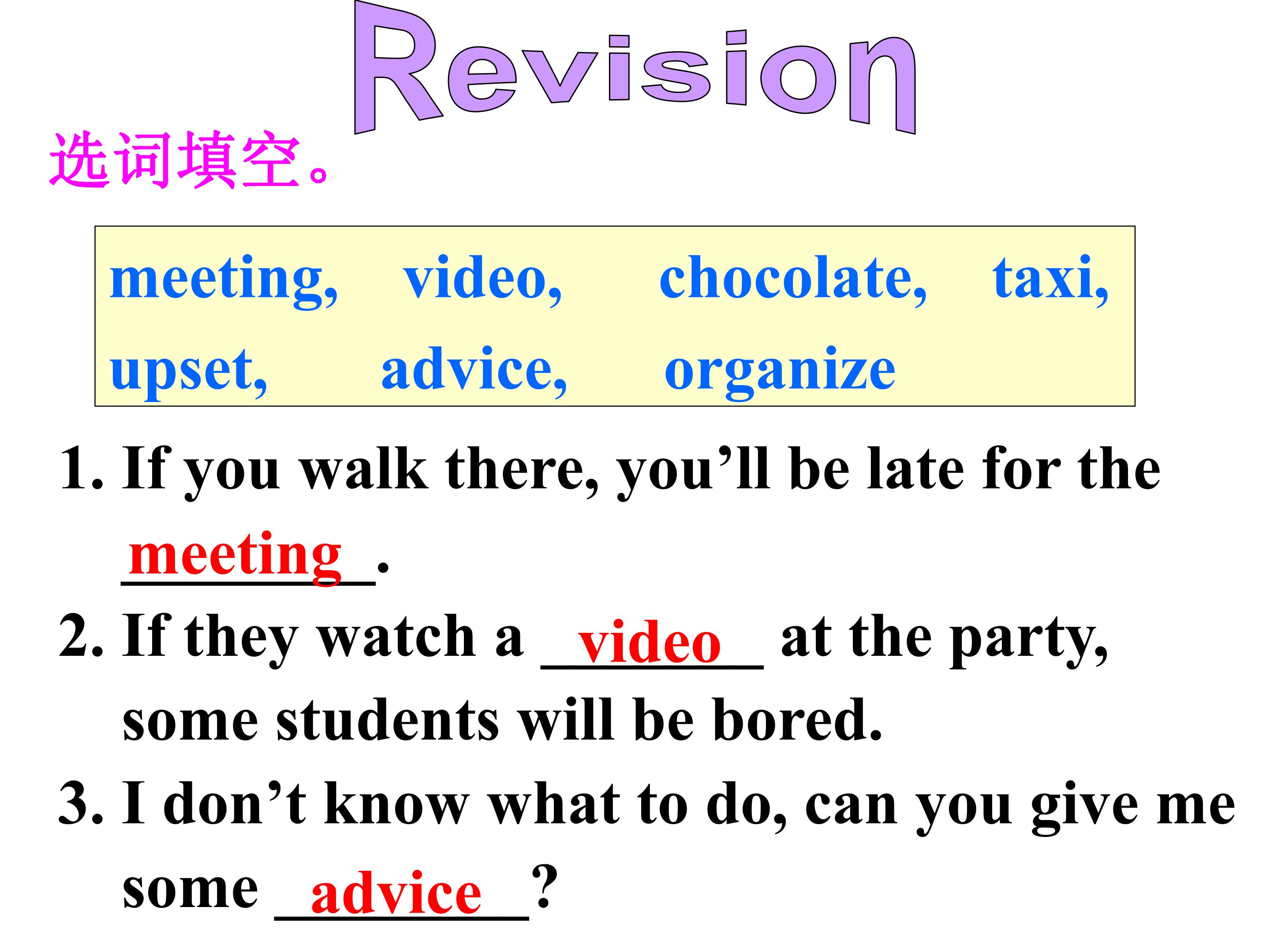 Revision

选词填空。

meeting, video, chocolate, taxi, upset, advice, organize

1. If you walk there, you'll be late for the meeting.

2. If they watch a video at the party, some students will be bored.

3. I don't know what to do, can you give me some advice?